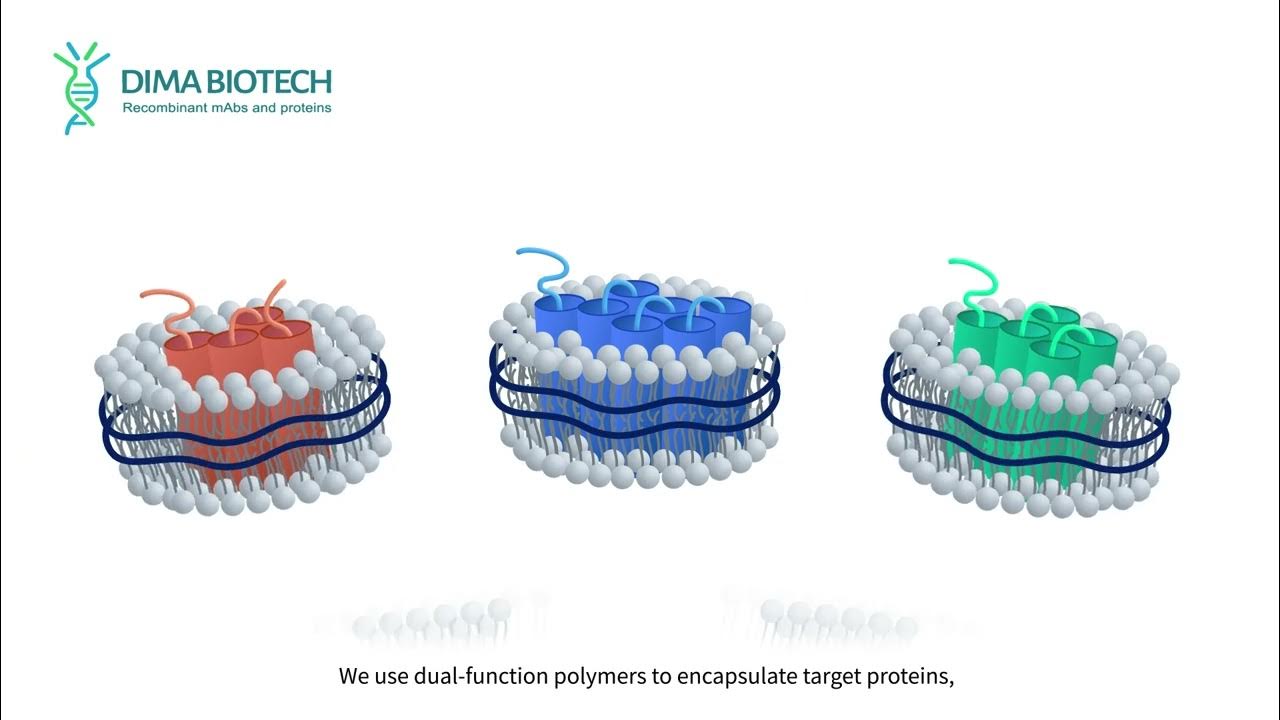 DIMA BIOTECH
Recombinant mAbs and proteins

We use dual-function polymers to encapsulate target proteins,